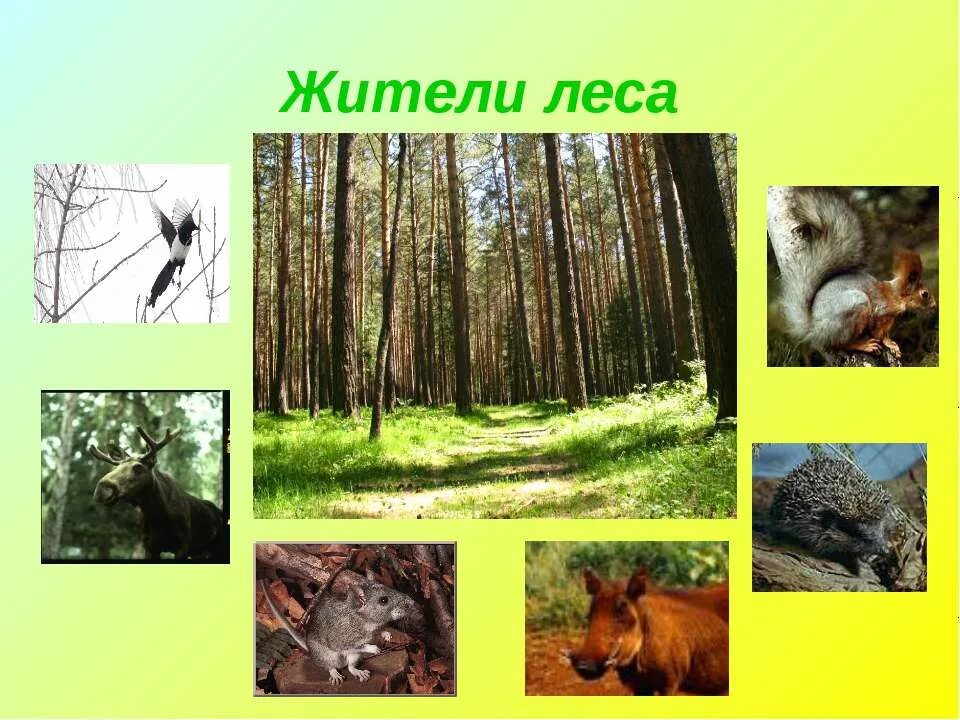 Жители леса